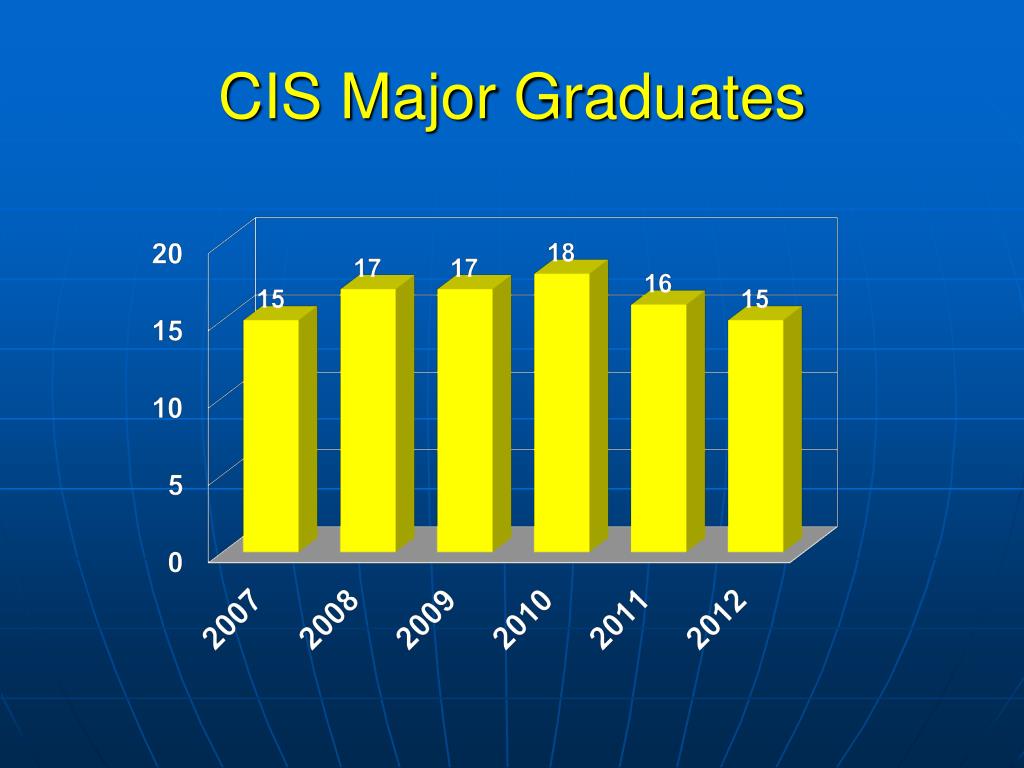 CIS Major Graduates

20
15
10
5
0

15
17
17
18
16
15

2007
2008
2009
2010
2011
2012